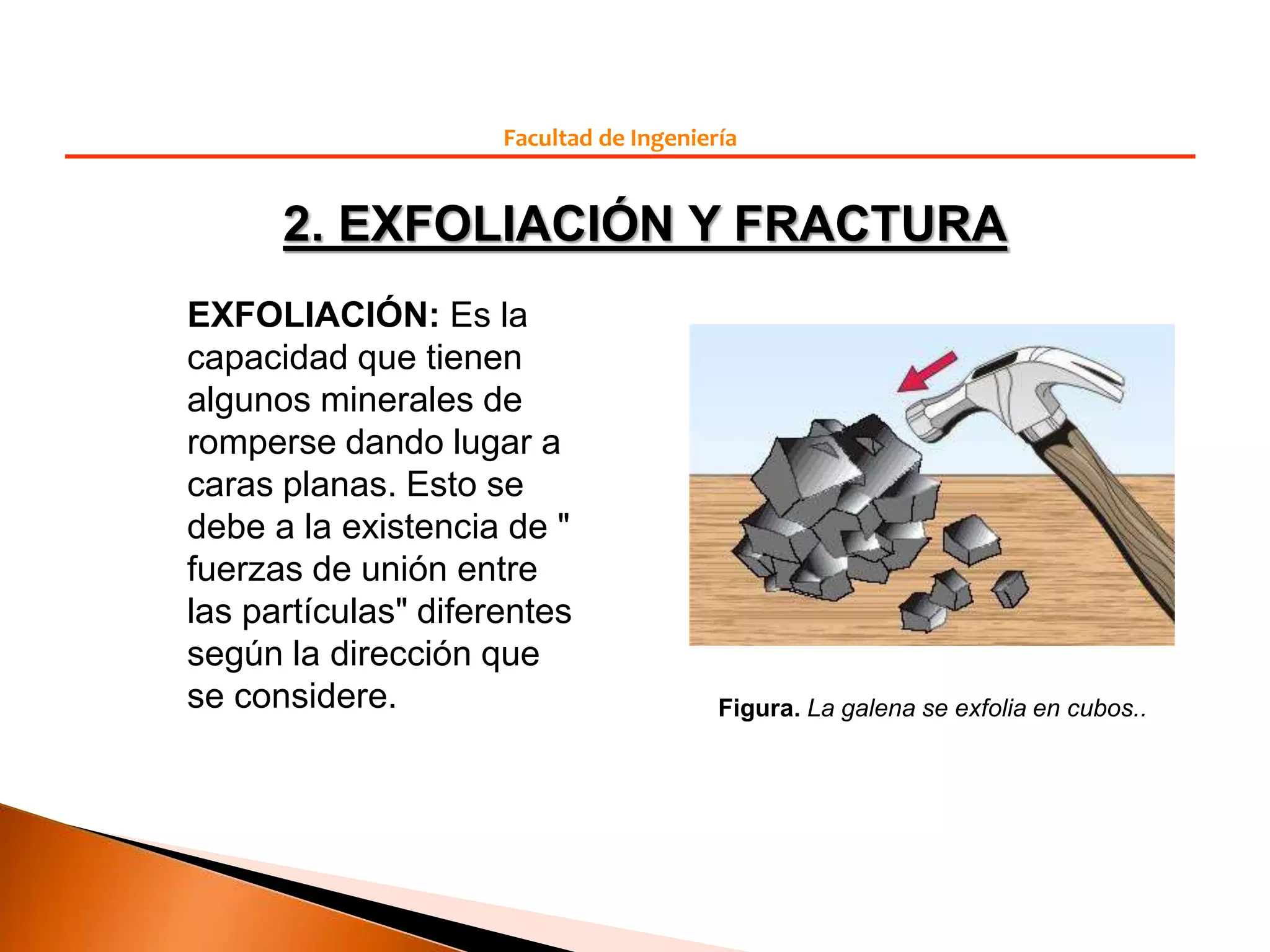 Facultad de Ingeniería

2. EXFOLIACIÓN Y FRACTURA

EXFOLIACIÓN: Es la capacidad que tienen algunos minerales de romperse dando lugar a caras planas. Esto se debe a la existencia de " fuerzas de unión entre las partículas" diferentes según la dirección que se considere.

Figura. La galena se exfolia en cubos..